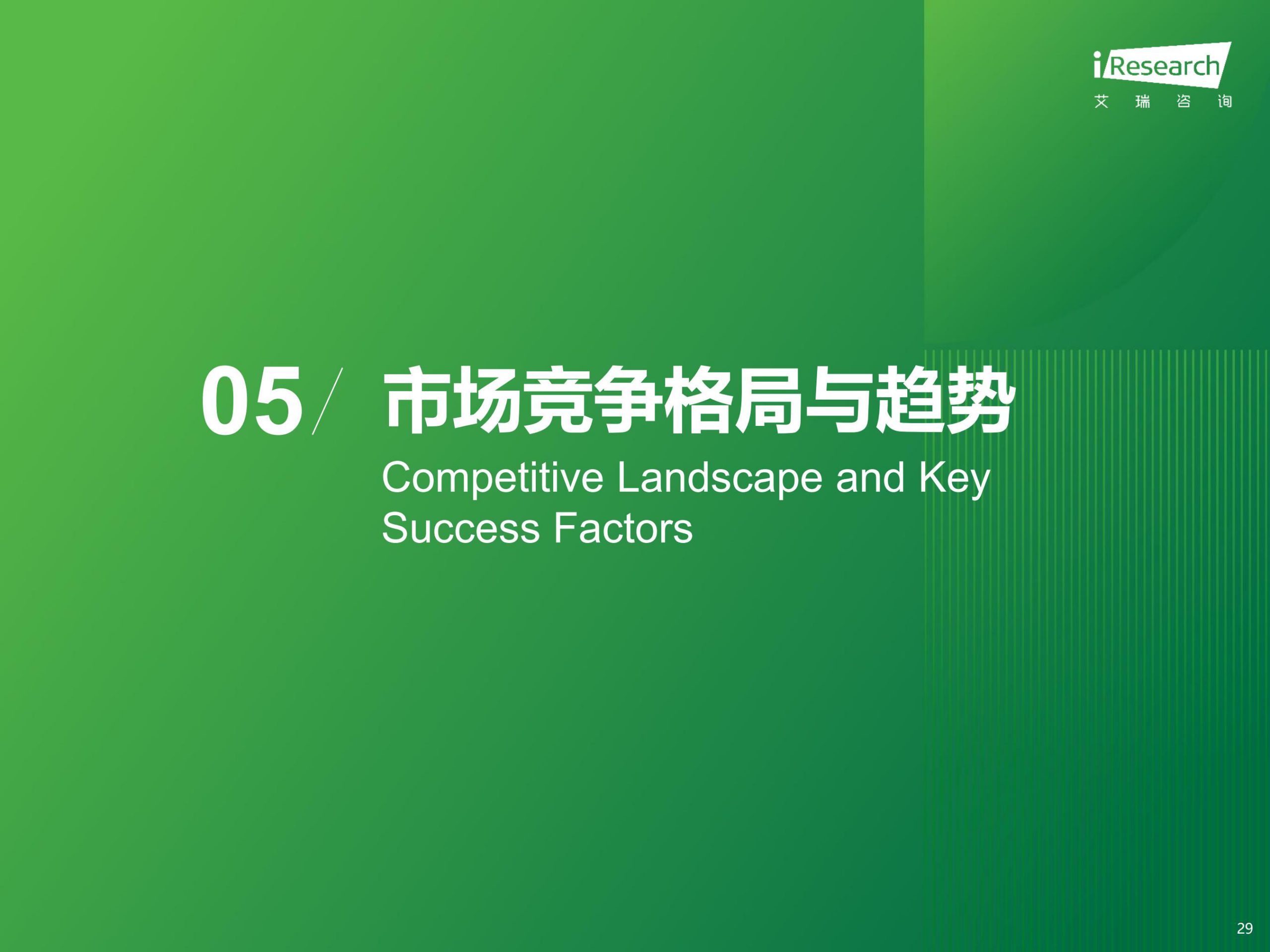 iResearch
艾 瑞 咨 询

05/ 市场竞争格局与趋势

Competitive Landscape and Key Success Factors

29